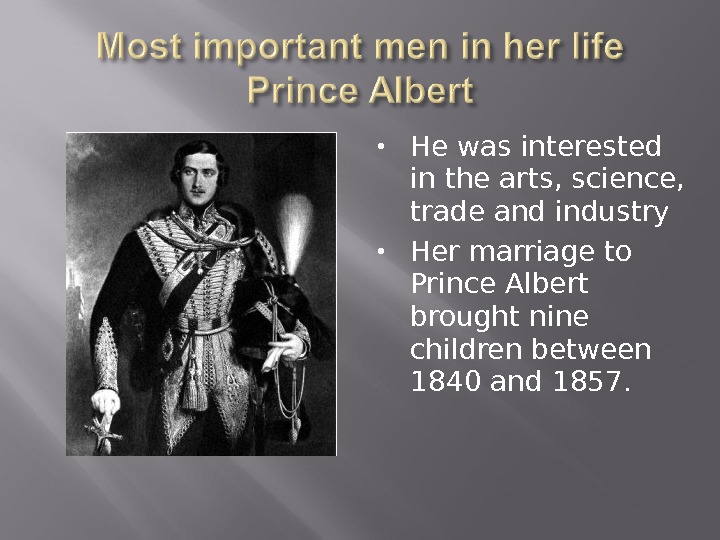 Most important men in her life
Prince Albert

• He was interested in the arts, science, trade and industry
• Her marriage to Prince Albert brought nine children between 1840 and 1857.